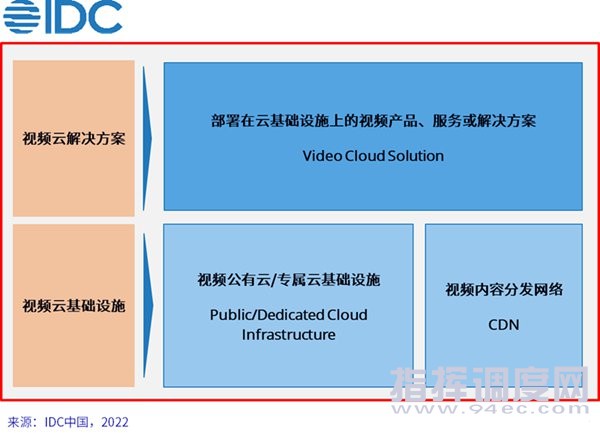 IDC

视频云解决方案

部署在云基础设施上的视频产品、服务或解决方案

Video Cloud Solution

视频云基础设施

视频公有云/专属云基础设施

Public/Dedicated Cloud Infrastructure

视频内容分发网络

CDN

指挥调度网
www.94ec.com

来源：IDC中国，2022